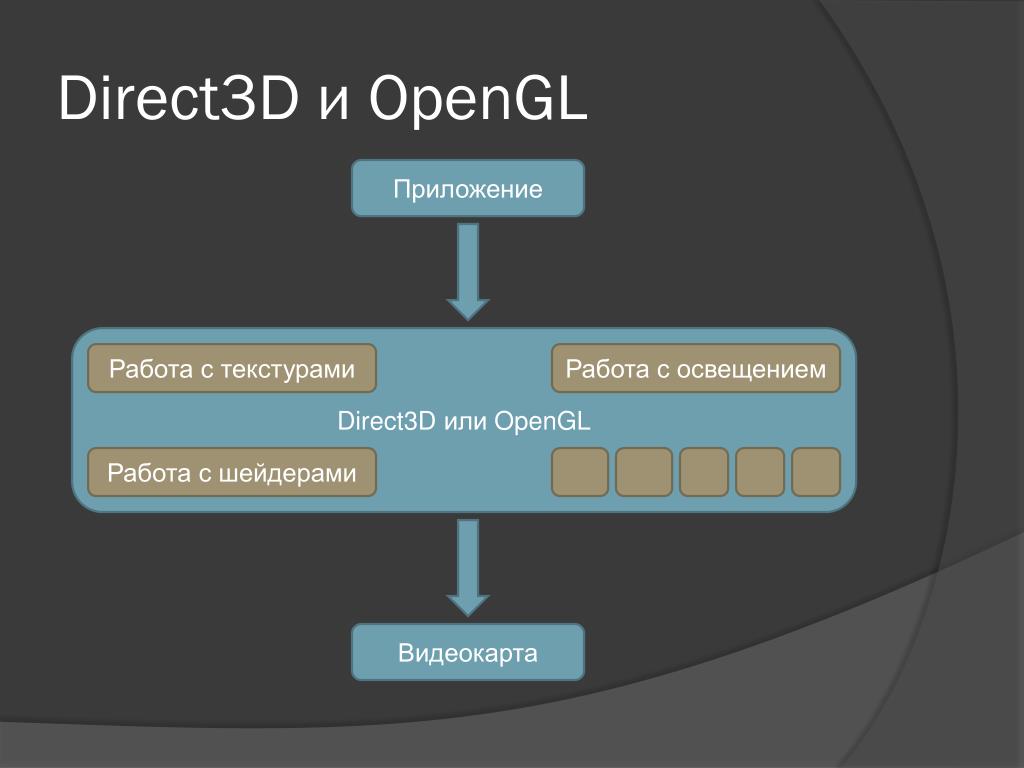 Direct3D и OpenGL

Приложение

Работа с текстурами

Работа с освещением

Direct3D или OpenGL

Работа с шейдерами

Видеокарта